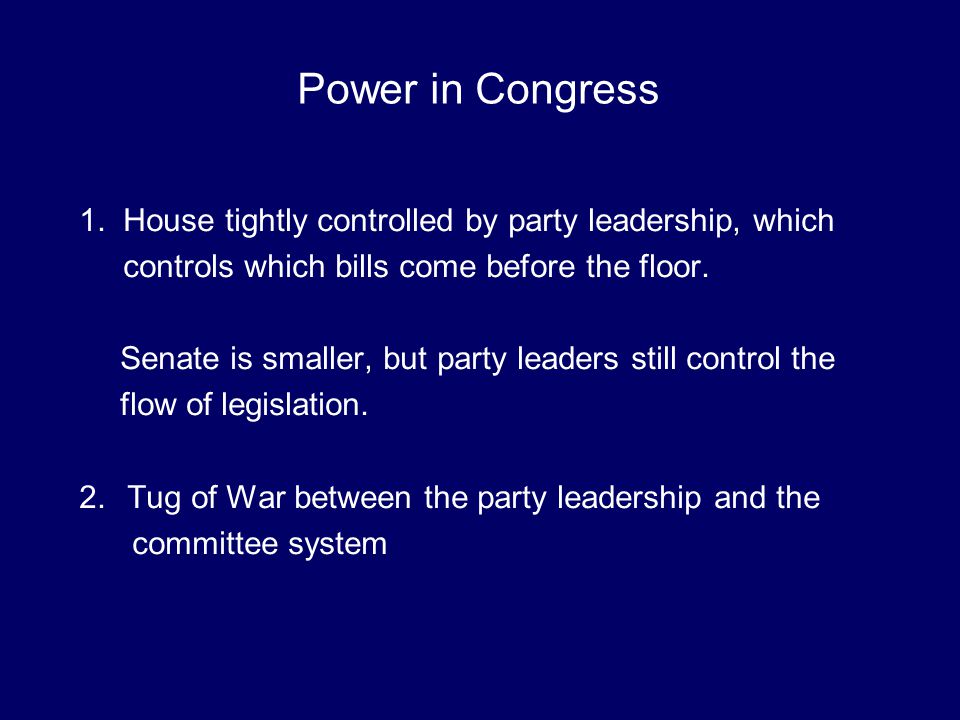 Power in Congress

1. House tightly controlled by party leadership, which controls which bills come before the floor.

Senate is smaller, but party leaders still control the flow of legislation.

2. Tug of War between the party leadership and the committee system